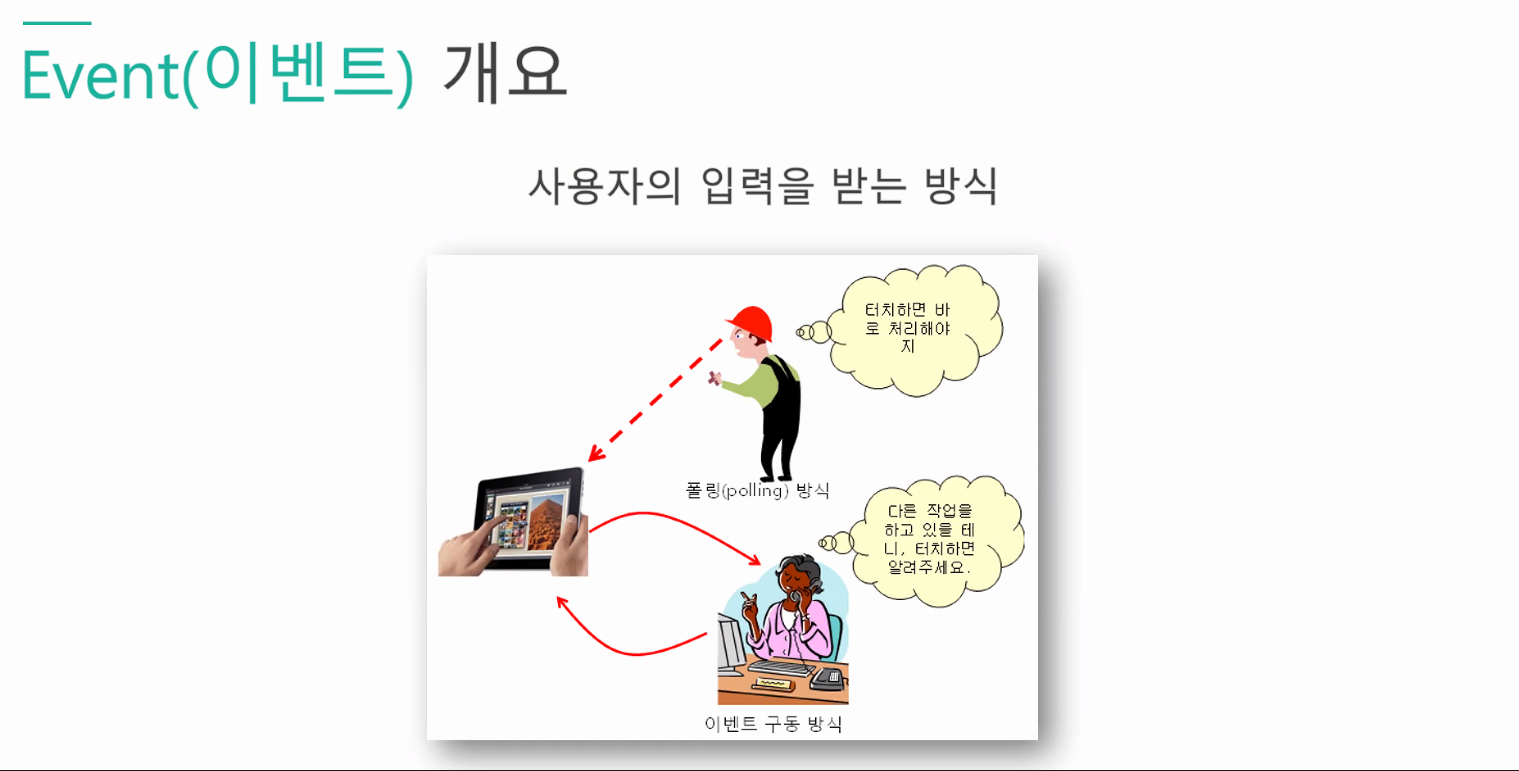 Event(이벤트) 개요

사용자의 입력을 받는 방식

터치하면 바로 처리해야지

폴링(polling) 방식

다른 작업을 하고 있을 테니, 터치하면 알려주세요.

이벤트 구동 방식